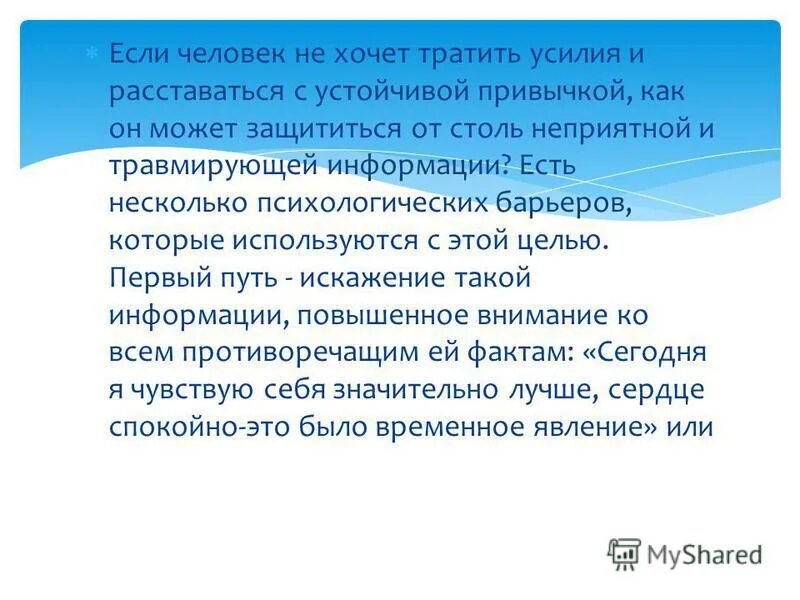 Если человек не хочет тратить усилия и расставаться с устойчивой привычкой, как он может защититься от столь неприятной и травмирующей информации? Есть несколько психологических барьеров, которые используются с этой целью. Первый путь - искажение такой информации, повышенное внимание ко всем противоречащим ей фактам: «Сегодня я чувствую себя значительно лучше, сердце спокойно-это было временное явление» или

MyShared